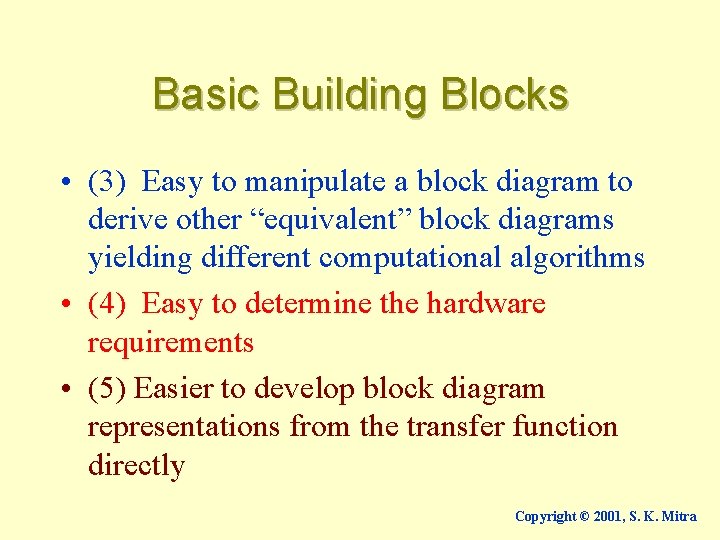 Basic Building Blocks

• (3) Easy to manipulate a block diagram to derive other “equivalent” block diagrams yielding different computational algorithms

• (4) Easy to determine the hardware requirements

• (5) Easier to develop block diagram representations from the transfer function directly

Copyright © 2001, S. K. Mitra